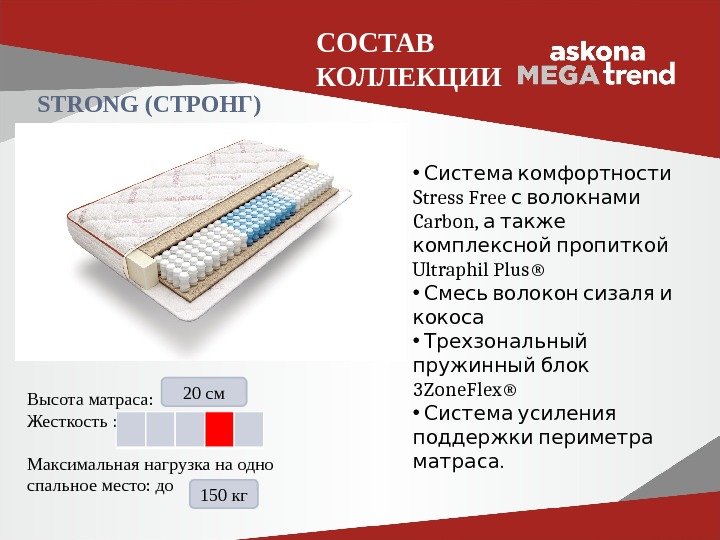 СОСТАВ КОЛЛЕКЦИИ

askona MEGA trend

STRONG (СТРОНГ)

• Система комфортности Stress Free с волокнами Carbon, а также комплексной пропиткой Ultraphil Plus®
• Смесь волокон сизаля и кокоса
• Трехзональный пружинный блок 3ZoneFlex®
• Система усиления поддержки периметра матраса.

Высота матраса: 20 см

Жесткость :

Максимальная нагрузка на одно спальное место: до 150 кг